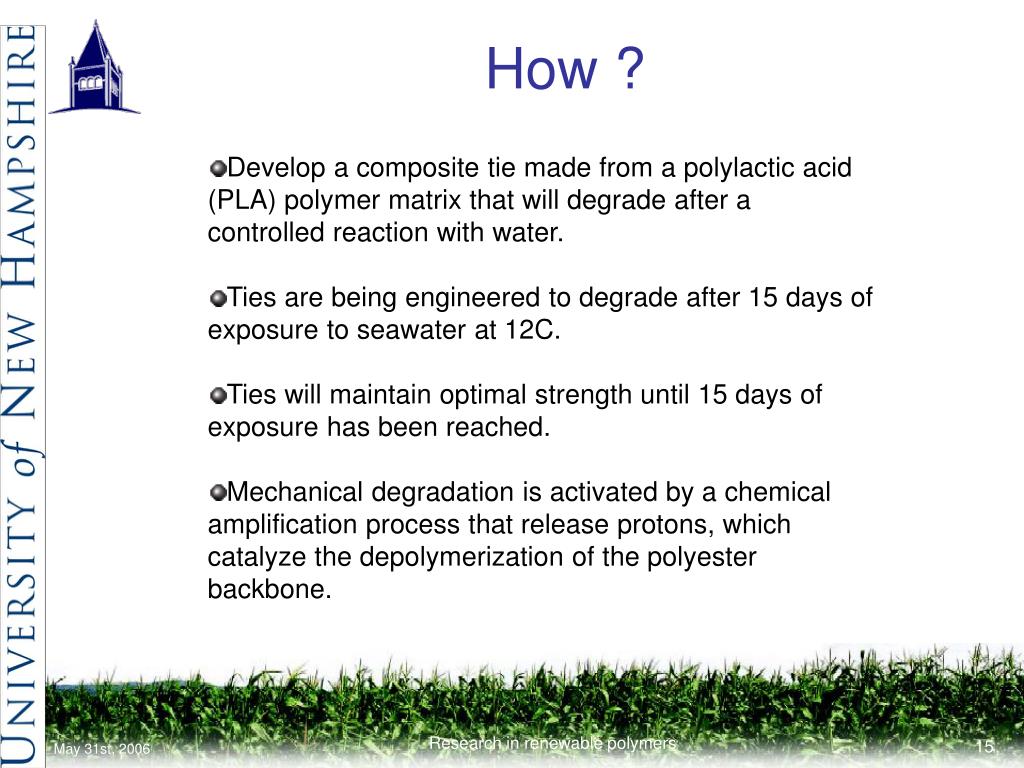 UNIVERSITY of NEW HAMPSHIRE

How ?

Develop a composite tie made from a polylactic acid (PLA) polymer matrix that will degrade after a controlled reaction with water.

Ties are being engineered to degrade after 15 days of exposure to seawater at 12C.

Ties will maintain optimal strength until 15 days of exposure has been reached.

Mechanical degradation is activated by a chemical amplification process that release protons, which catalyze the depolymerization of the polyester backbone.

May 31st, 2006

Research in renewable polymers

15